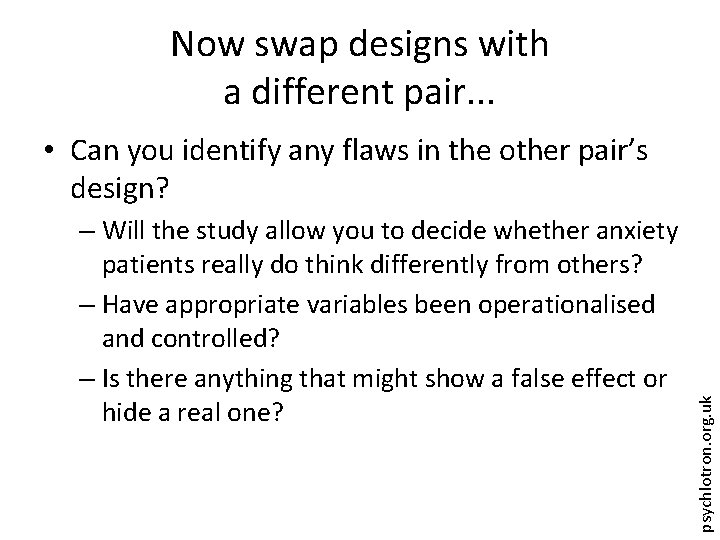 Now swap designs with a different pair...

• Can you identify any flaws in the other pair's design?
– Will the study allow you to decide whether anxiety patients really do think differently from others?
– Have appropriate variables been operationalised and controlled?
– Is there anything that might show a false effect or hide a real one?

psychlotron.org.uk